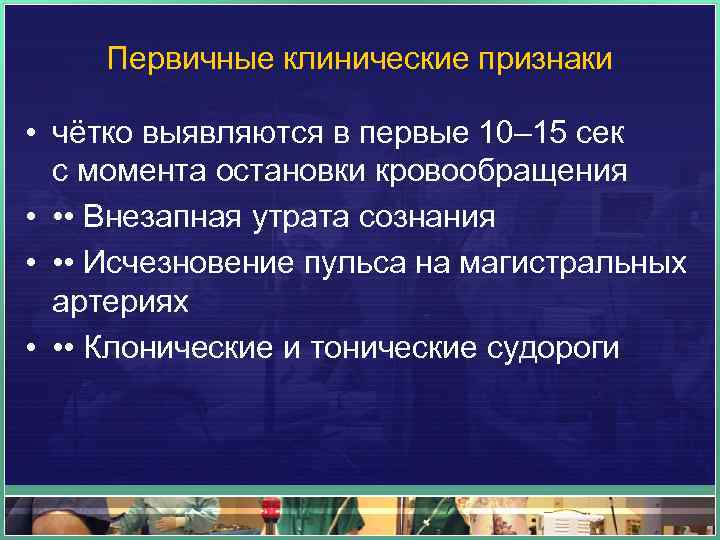 Первичные клинические признаки

• чётко выявляются в первые 10–15 сек с момента остановки кровообращения
• •• Внезапная утрата сознания
• •• Исчезновение пульса на магистральных артериях
• •• Клонические и тонические судороги